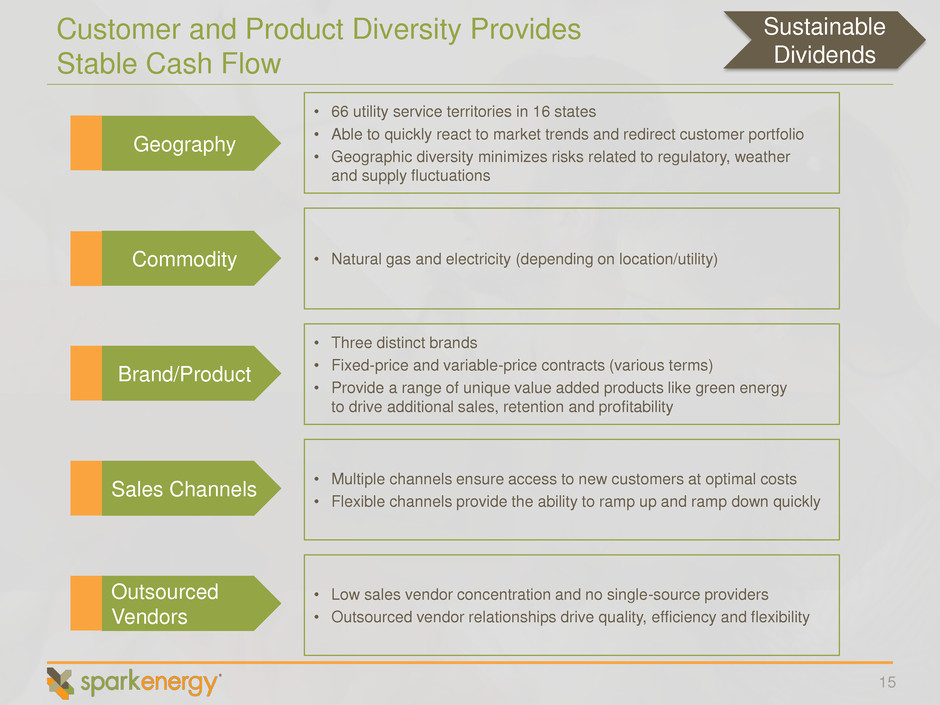 Customer and Product Diversity Provides Stable Cash Flow

Sustainable Dividends

Geography

• 66 utility service territories in 16 states
• Able to quickly react to market trends and redirect customer portfolio
• Geographic diversity minimizes risks related to regulatory, weather and supply fluctuations

Commodity

• Natural gas and electricity (depending on location/utility)

Brand/Product

• Three distinct brands
• Fixed-price and variable-price contracts (various terms)
• Provide a range of unique value added products like green energy to drive additional sales, retention and profitability

Sales Channels

• Multiple channels ensure access to new customers at optimal costs
• Flexible channels provide the ability to ramp up and ramp down quickly

Outsourced Vendors

• Low sales vendor concentration and no single-source providers
• Outsourced vendor relationships drive quality, efficiency and flexibility

sparkenergy

15